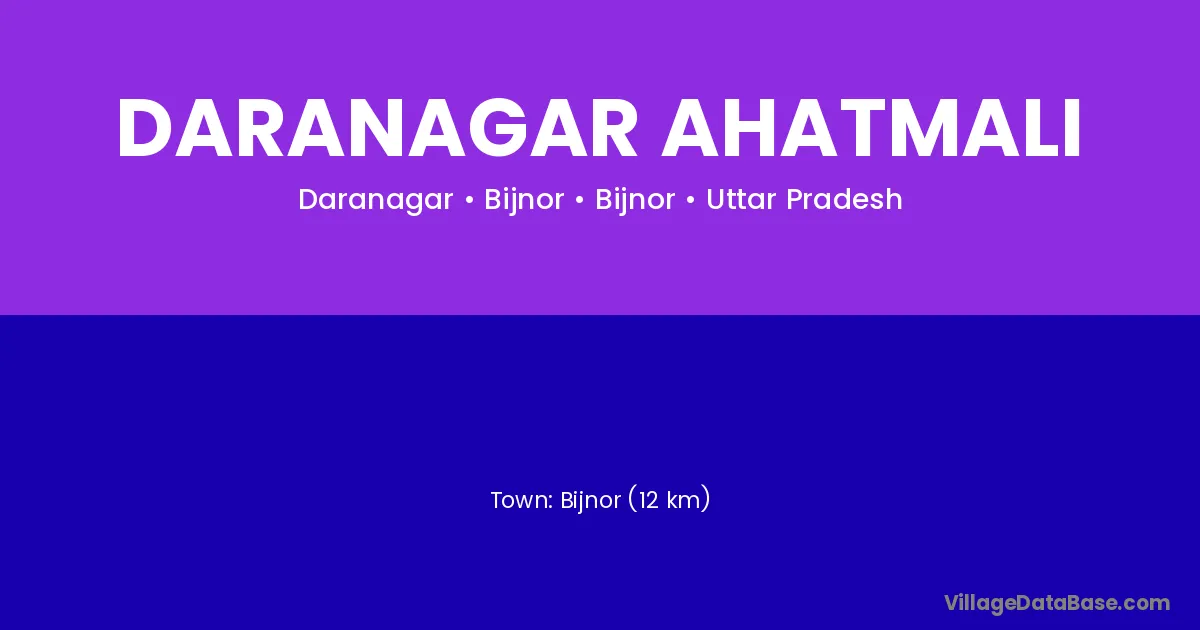 DARANAGAR AHATMALI

Daranagar • Bijnor • Bijnor • Uttar Pradesh

Town: Bijnor (12 km)

VillageDataBase.com